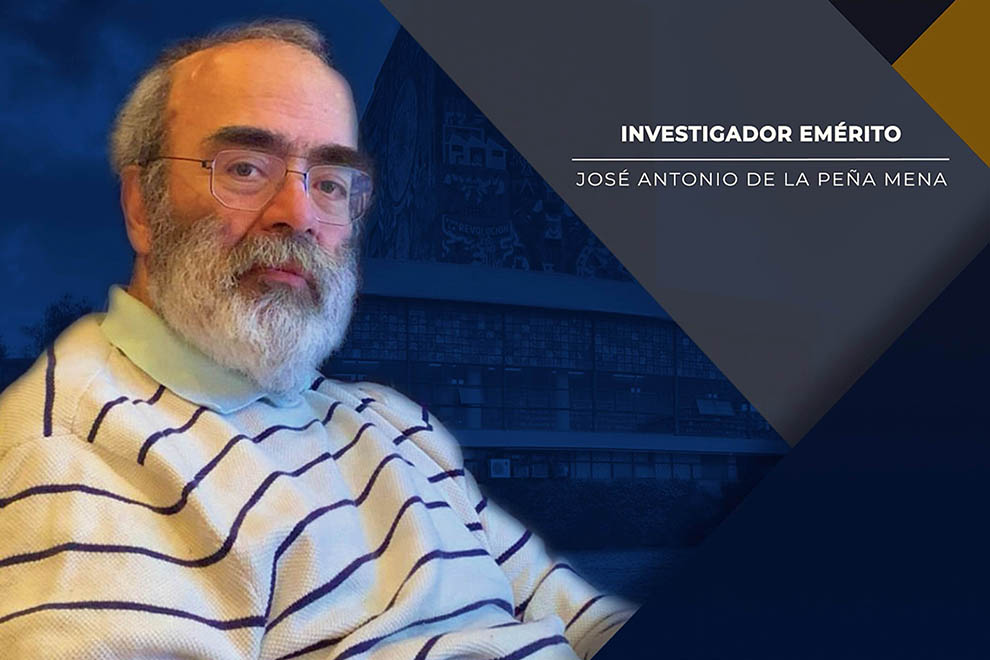 INVESTIGADOR EMÉRITO

JOSÉ ANTONIO DE LA PEÑA MENA